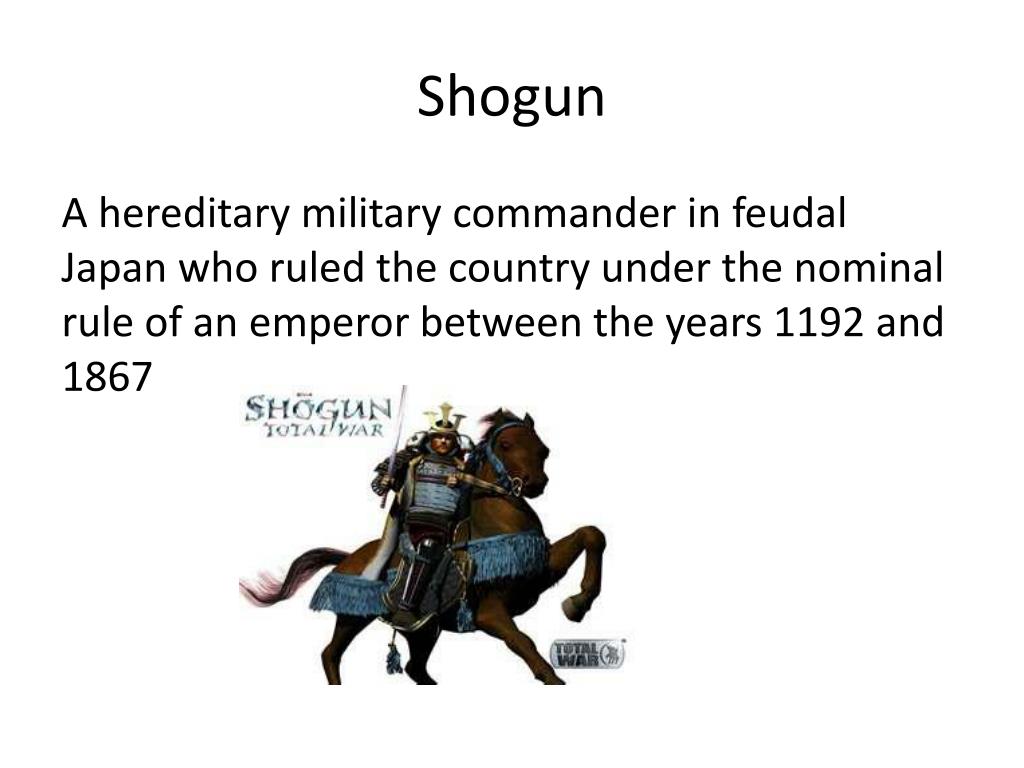 Shogun

A hereditary military commander in feudal Japan who ruled the country under the nominal rule of an emperor between the years 1192 and 1867

SHŌGUN
TOTAL WAR

TOTAL WAR